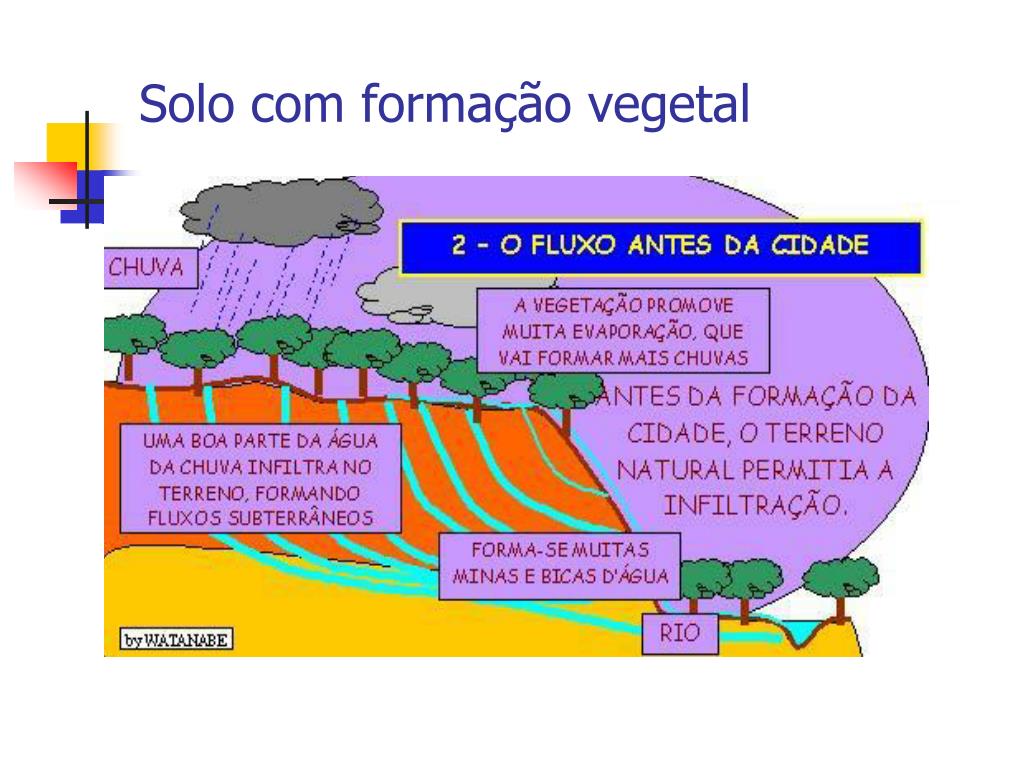 Solo com formação vegetal

2 - O FLUXO ANTES DA CIDADE

CHUVA

A VEGETAÇÃO PROMOVE MUITA EVAPORAÇÃO, QUE VAI FORMAR MAIS CHUVAS

ANTES DA FORMAÇÃO DA CIDADE, O TERRENO NATURAL PERMITIA A INFILTRAÇÃO.

UMA BOA PARTE DA ÁGUA DA CHUVA INFILTRA NO TERRENO, FORMANDO FLUXOS SUBTERRÂNEOS

FORMA-SE MUITAS MINAS E BICAS D'ÁGUA

RIO

by WATANABE